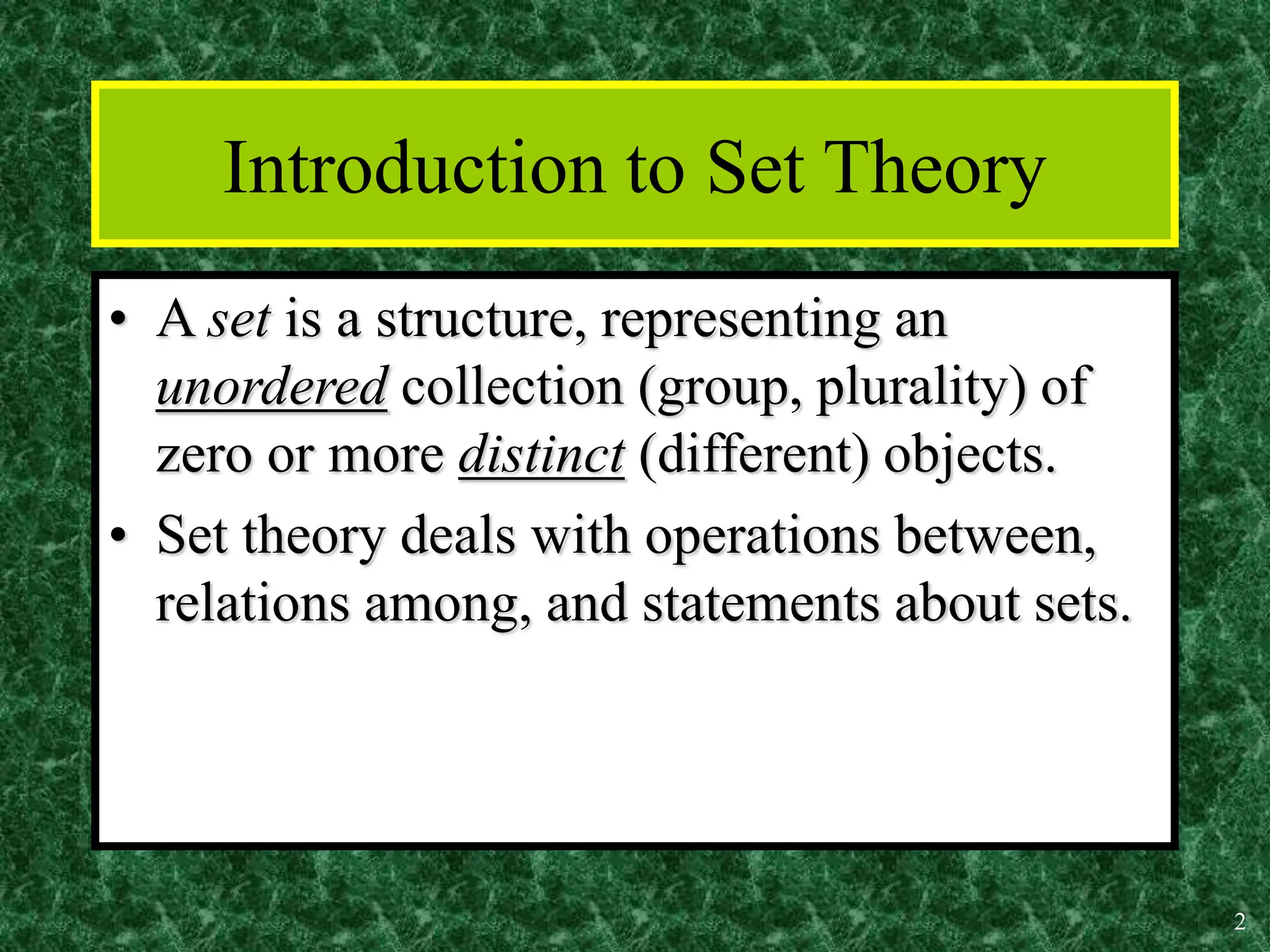 Introduction to Set Theory

• A set is a structure, representing an unordered collection (group, plurality) of zero or more distinct (different) objects.

• Set theory deals with operations between, relations among, and statements about sets.

2